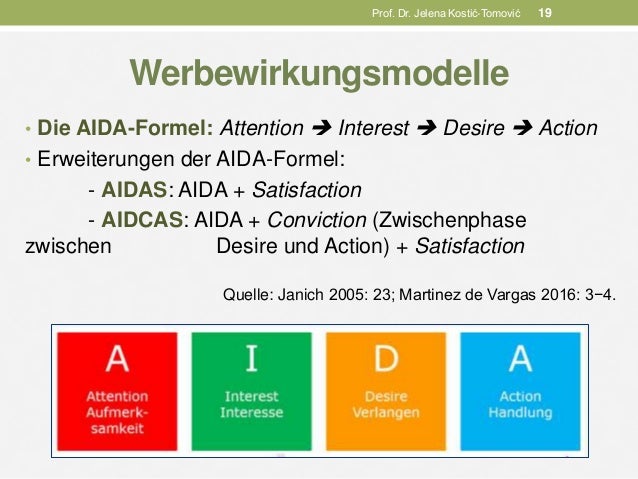 Prof. Dr. Jelena Kostić-Tomović 19

Werbewirkungsmodelle

• Die AIDA-Formel: Attention ➔ Interest ➔ Desire ➔ Action

• Erweiterungen der AIDA-Formel:

- AIDAS: AIDA + Satisfaction

- AIDCAS: AIDA + Conviction (Zwischenphase zwischen Desire und Action) + Satisfaction

Quelle: Janich 2005: 23; Martinez de Vargas 2016: 3−4.

A
Attention
Aufmerksamkeit

I
Interest
Interesse

D
Desire
Verlangen

A
Action
Handlung